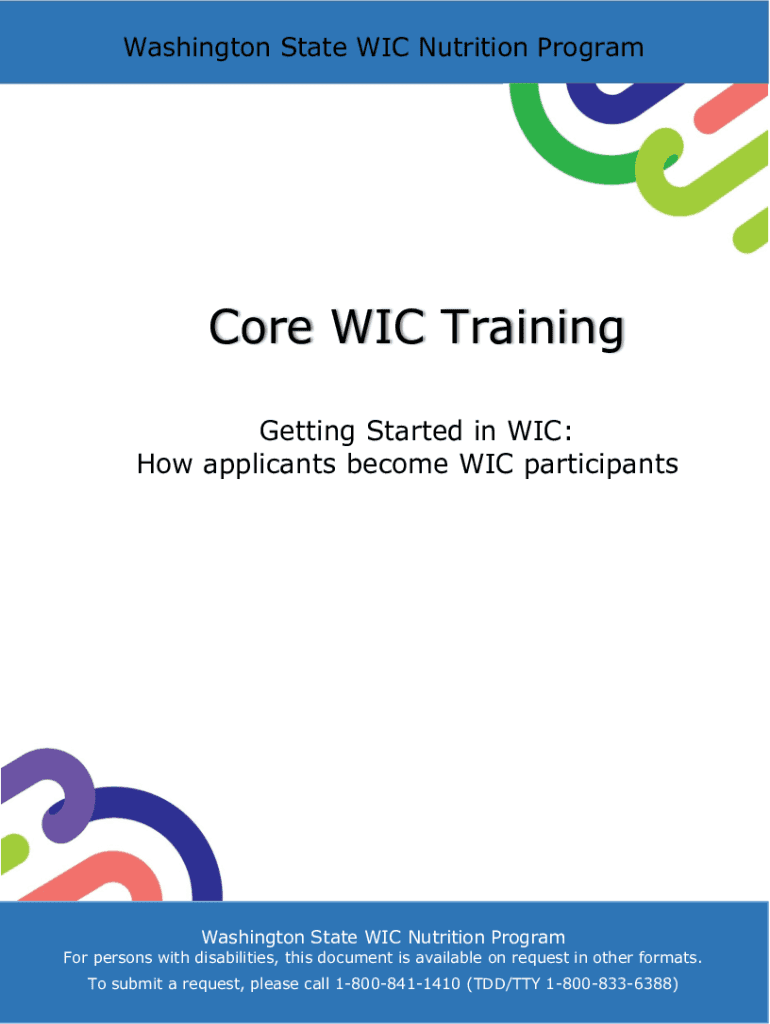 Washington State WIC Nutrition Program

Core WIC Training

Getting Started in WIC:
How applicants become WIC participants

Washington State WIC Nutrition Program

For persons with disabilities, this document is available on request in other formats.

To submit a request, please call 1-800-841-1410 (TDD/TTY 1-800-833-6388)